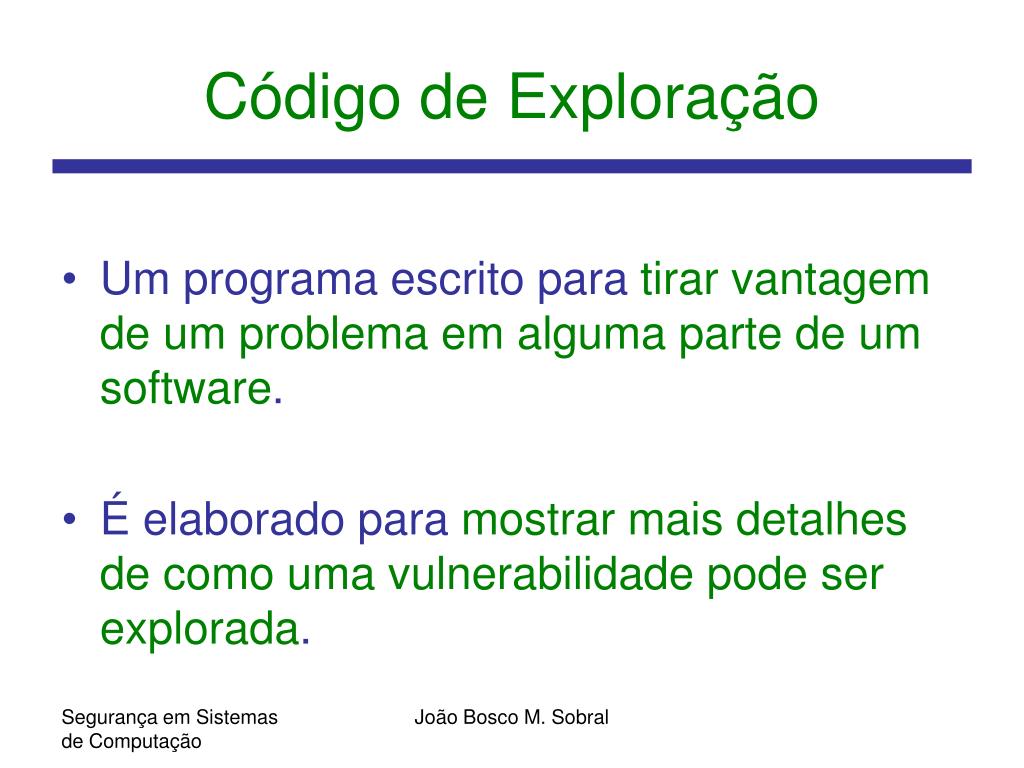 Código de Exploração

• Um programa escrito para tirar vantagem de um problema em alguma parte de um software.

• É elaborado para mostrar mais detalhes de como uma vulnerabilidade pode ser explorada.

Segurança em Sistemas de Computação

João Bosco M. Sobral